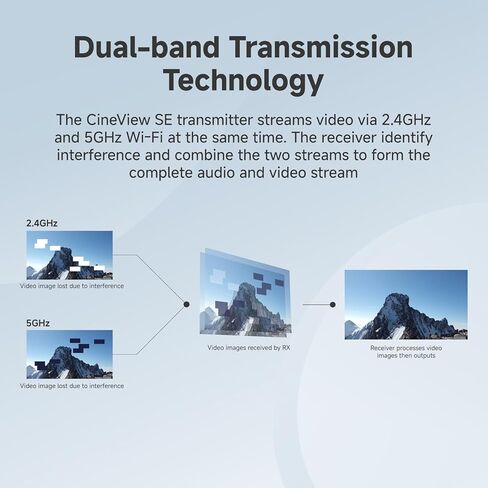 Dual-band Transmission Technology

The CineView SE transmitter streams video via 2.4GHz and 5GHz Wi-Fi at the same time. The receiver identify interference and combine the two streams to form the complete audio and video stream

2.4GHz

Video image lost due to interference

5GHz

Video image lost due to interference

Video images received by RX

Receiver processes video images then outputs